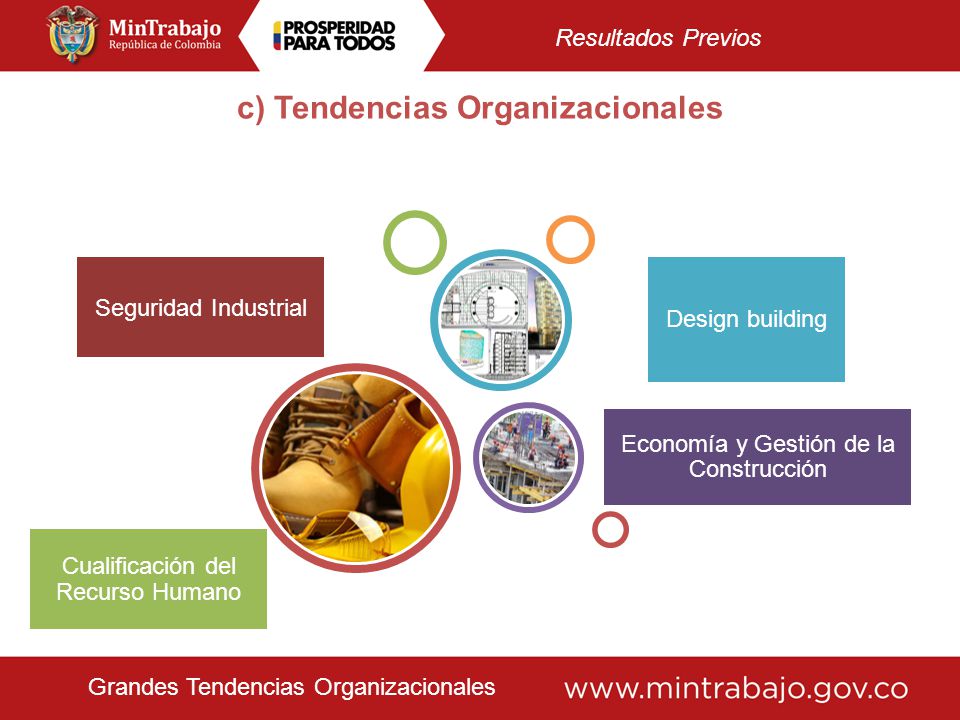 MinTrabajo
República de Colombia

PROSPERIDAD PARA TODOS

Resultados Previos

c) Tendencias Organizacionales

Seguridad Industrial

Design building

Economía y Gestión de la Construcción

Cualificación del Recurso Humano

Grandes Tendencias Organizacionales

www.mintrabajo.gov.co